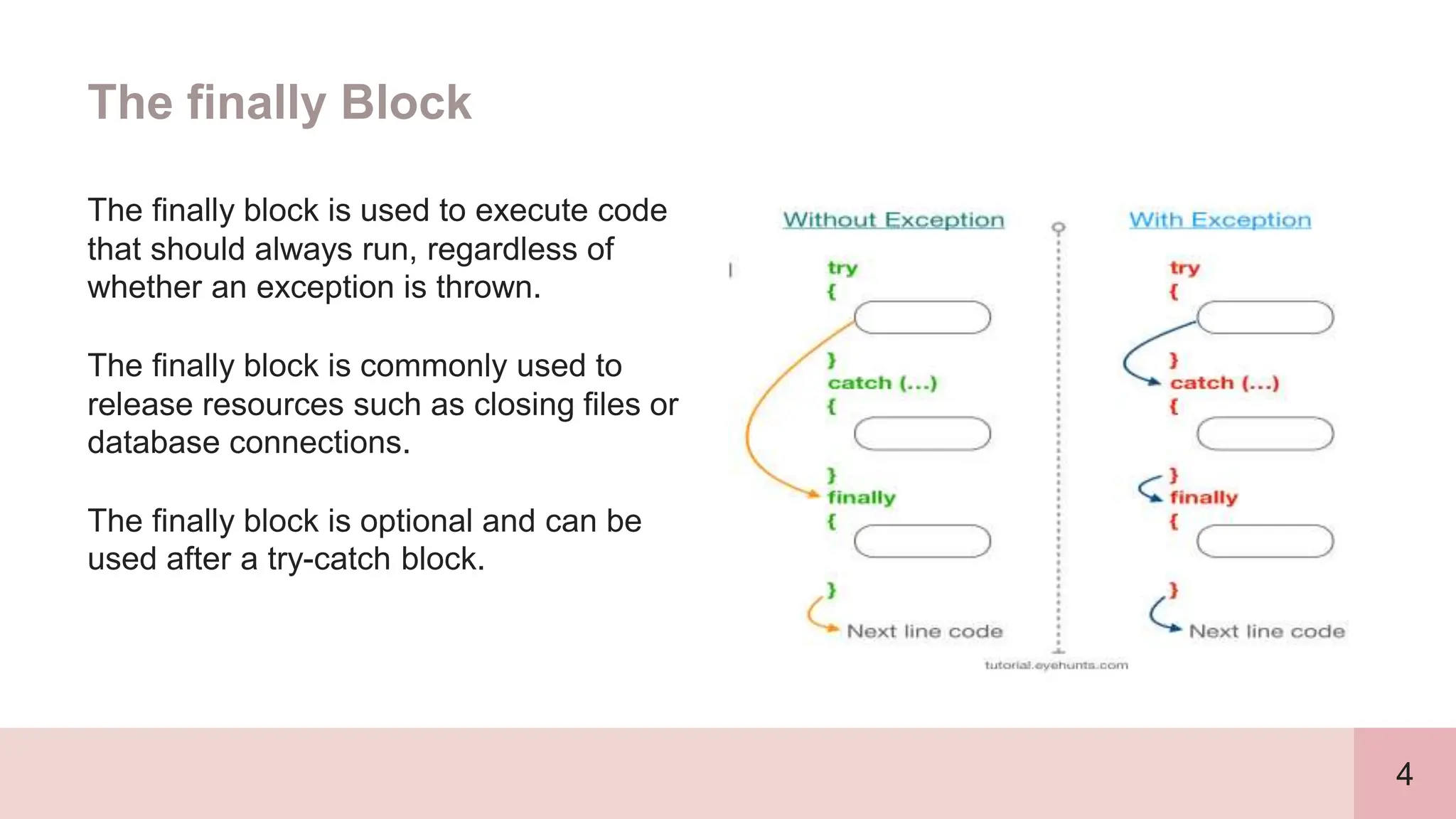 The finally Block

The finally block is used to execute code that should always run, regardless of whether an exception is thrown.

The finally block is commonly used to release resources such as closing files or database connections.

The finally block is optional and can be used after a try-catch block.

Without Exception

try
{
}
catch (...)
{
}
finally
{
}
Next line code

With Exception

try
{
}
catch (...)
{
}
finally
{
}
Next line code

tutorial.eyehunts.com

4